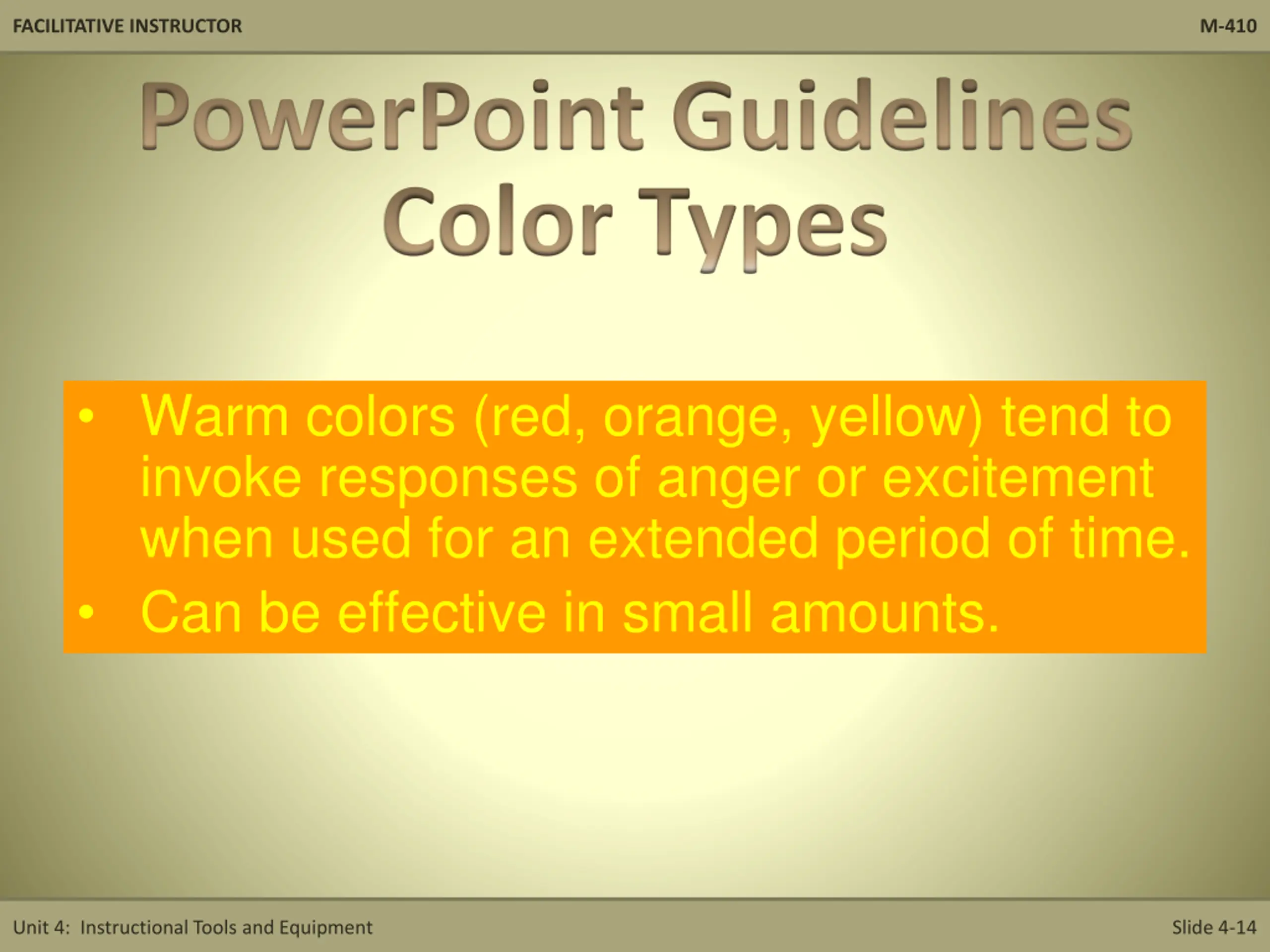 FACILITATIVE INSTRUCTOR

M-410

PowerPoint Guidelines
Color Types

• Warm colors (red, orange, yellow) tend to invoke responses of anger or excitement when used for an extended period of time.
• Can be effective in small amounts.

Unit 4: Instructional Tools and Equipment

Slide 4-14